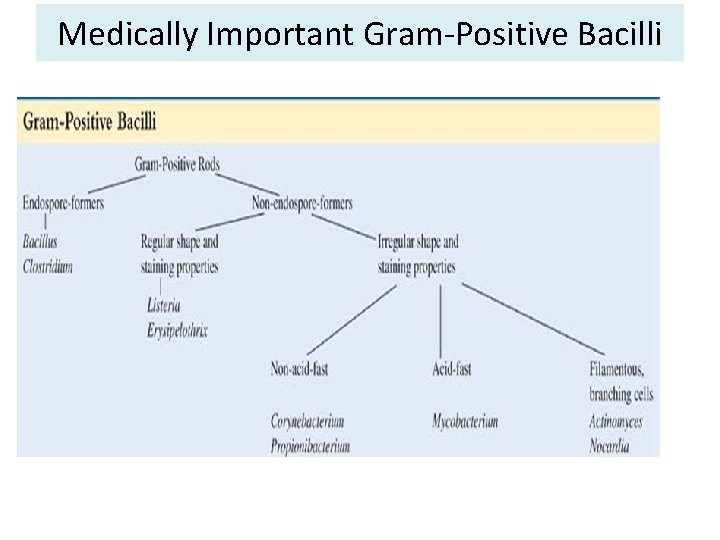 Medically Important Gram-Positive Bacilli

Gram-Positive Bacilli

Gram-Positive Rods

Endospore-formers

Bacillus
Clostridium

Non-endospore-formers

Regular shape and staining properties

Listeria
Erysipelothrix

Irregular shape and staining properties

Non-acid-fast

Corynebacterium
Propionibacterium

Acid-fast

Mycobacterium

Filamentous, branching cells

Actinomyces
Nocardia